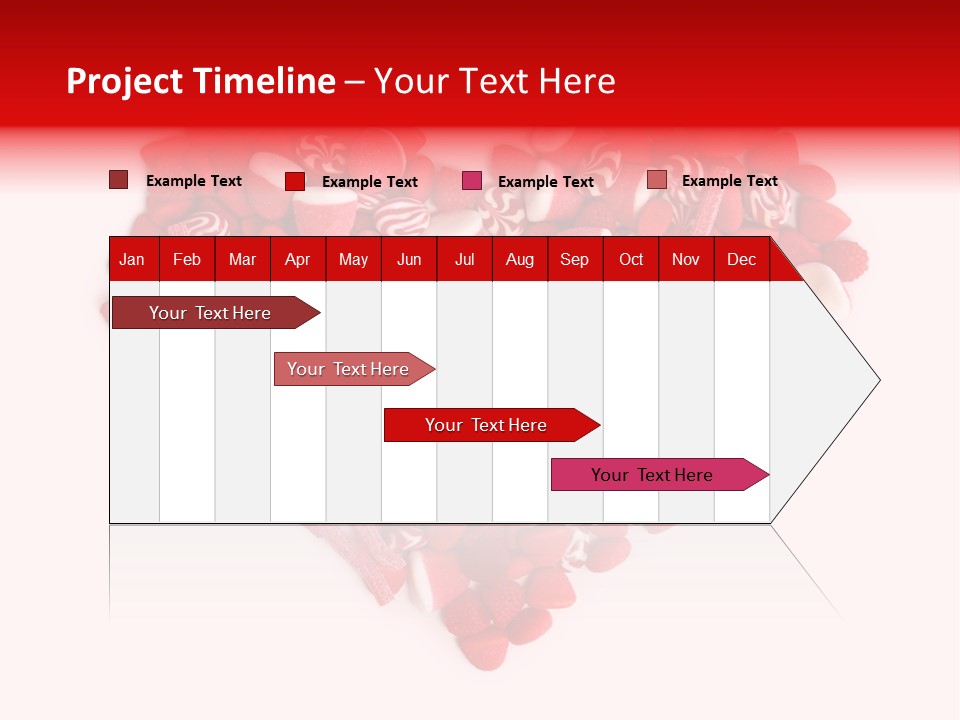 Project Timeline – Your Text Here

Example Text
Example Text
Example Text
Example Text

| Jan | Feb | Mar | Apr | May | Jun | Jul | Aug | Sep | Oct | Nov | Dec |
|---|---|---|---|---|---|---|---|---|---|---|---|

Your Text Here

Your Text Here

Your Text Here

Your Text Here